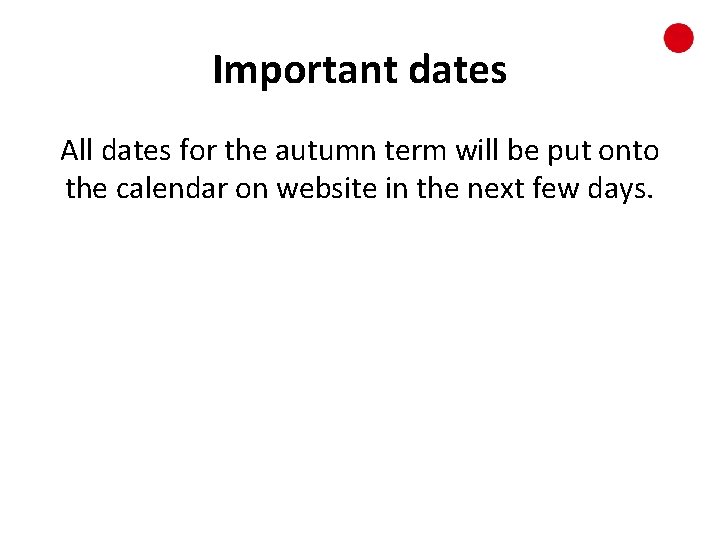 Important dates

All dates for the autumn term will be put onto the calendar on website in the next few days.